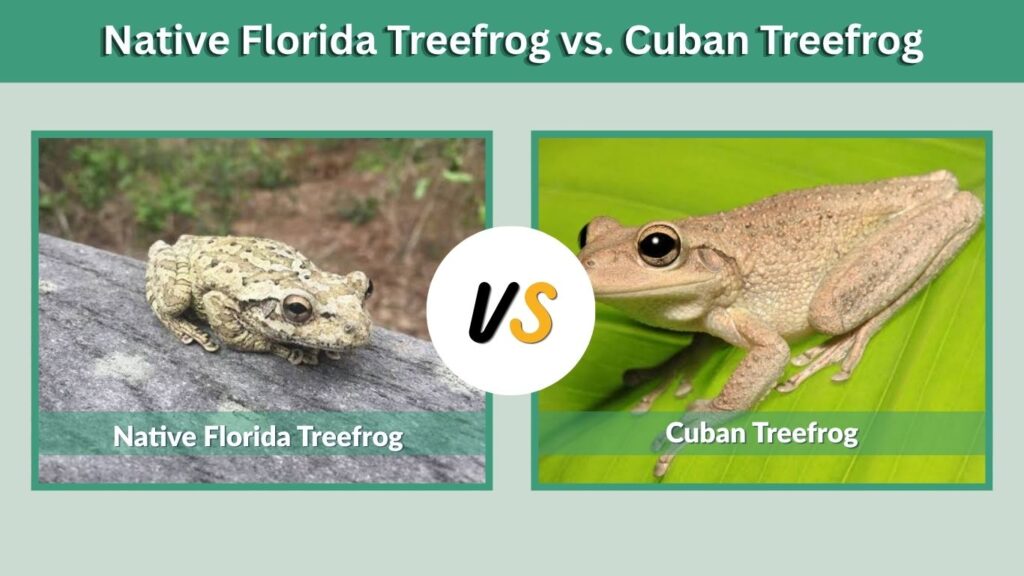 Native Florida Treefrog vs. Cuban Treefrog

Native Florida Treefrog

VS

Cuban Treefrog